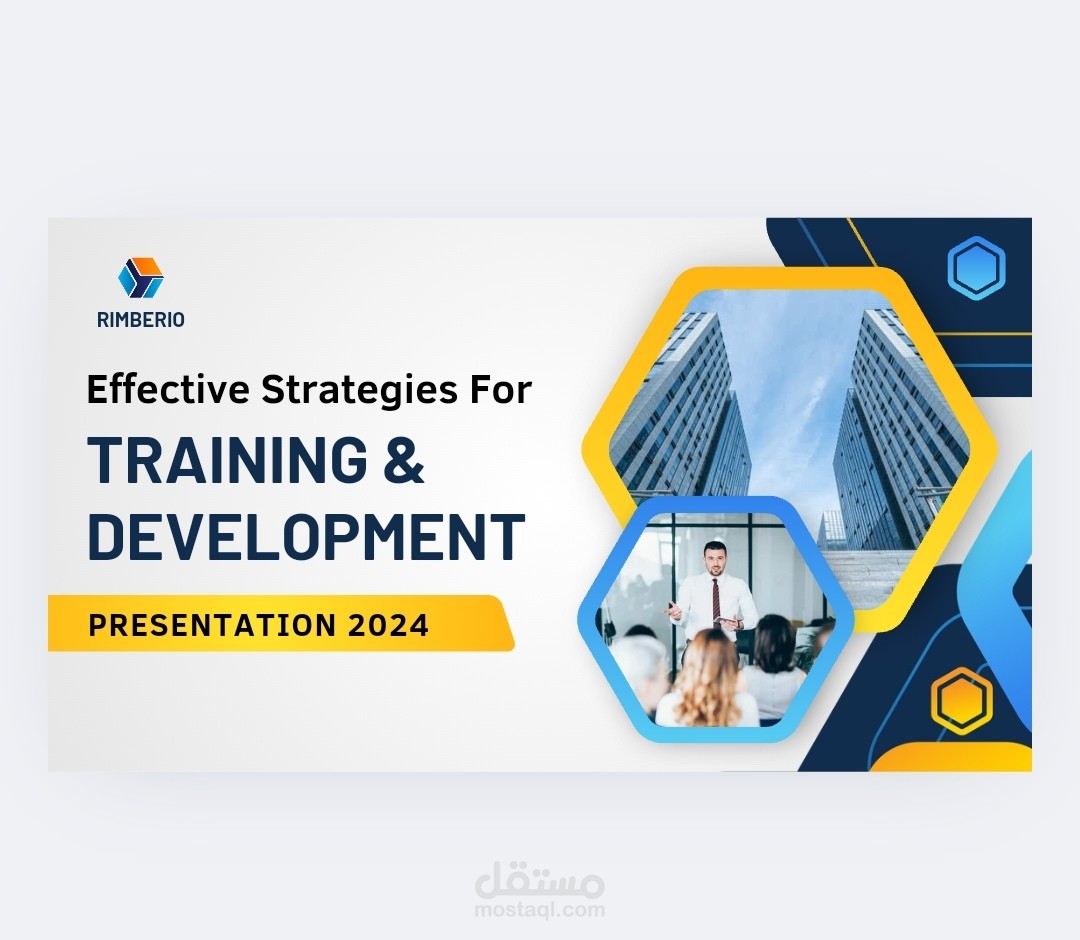 RIMBERIO

Effective Strategies For

TRAINING & DEVELOPMENT

PRESENTATION 2024

مستقل
mostaql.com